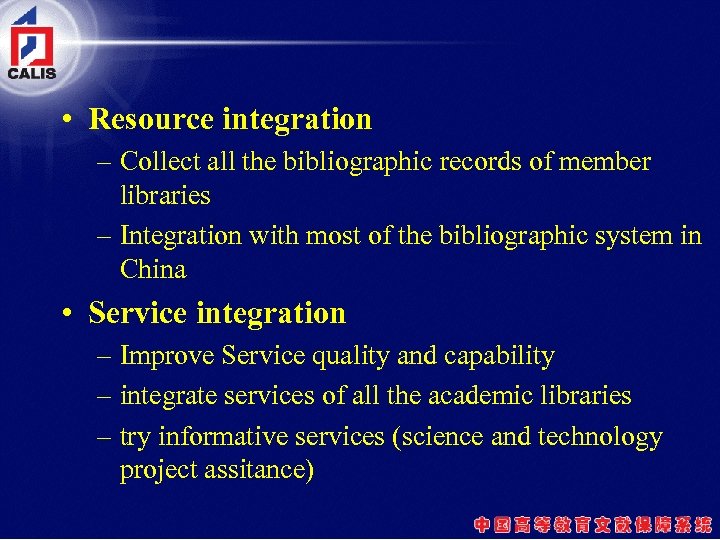 CALIS

• Resource integration
– Collect all the bibliographic records of member libraries
– Integration with most of the bibliographic system in China
• Service integration
– Improve Service quality and capability
– integrate services of all the academic libraries
– try informative services (science and technology project assitance)

中国高等教育文献保障系统